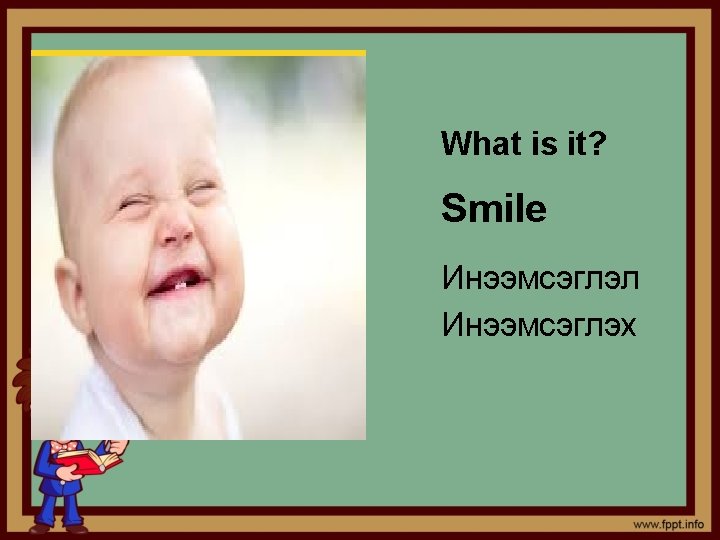 What is it?

Smile

Инээмсэглэл
Инээмсэглэх

www.fppt.info